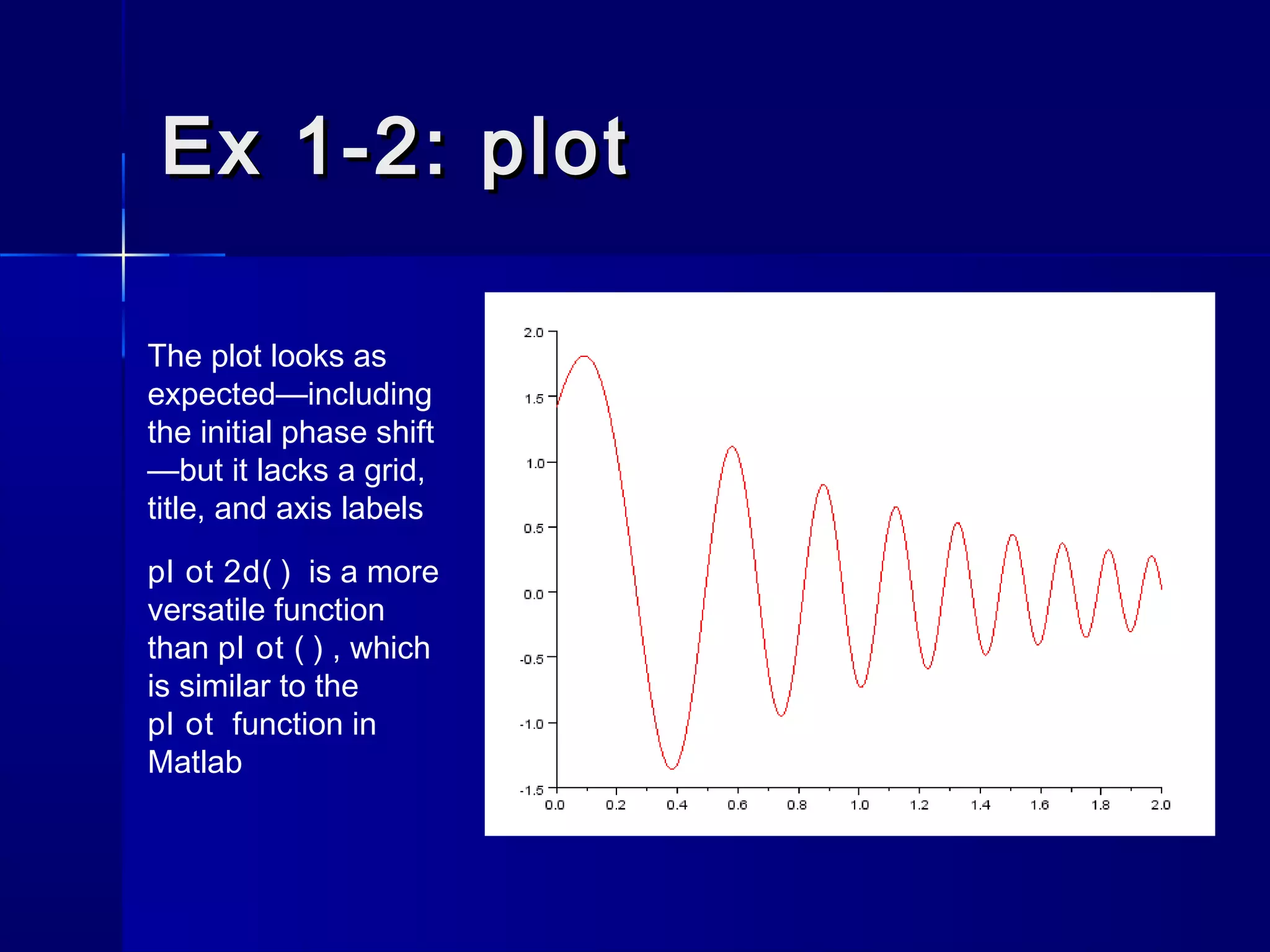 Ex 1-2: plot

The plot looks as expected—including the initial phase shift—but it lacks a grid, title, and axis labels

pl ot 2d( ) is a more versatile function than pl ot ( ) , which is similar to the pl ot function in Matlab

2.0
1.5
1.0
0.5
0.0
-0.5
-1.0
-1.5
0.0 0.2 0.4 0.6 0.8 1.0 1.2 1.4 1.6 1.8 2.0